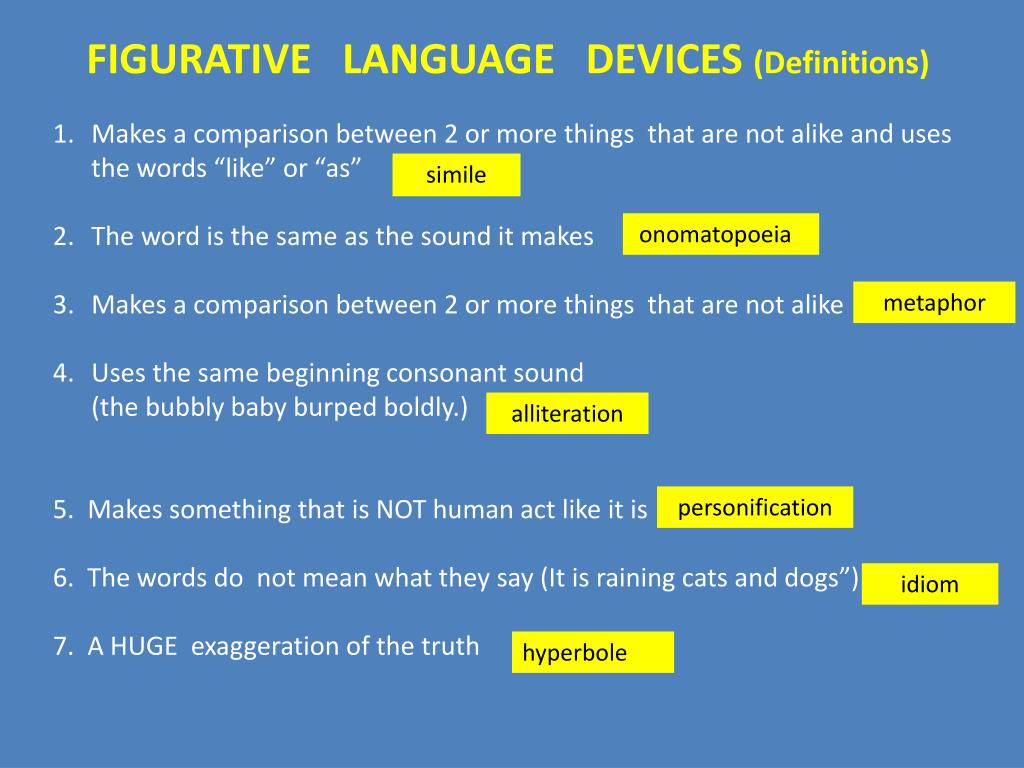 FIGURATIVE LANGUAGE DEVICES (Definitions)

1. Makes a comparison between 2 or more things that are not alike and uses the words “like” or “as” simile

2. The word is the same as the sound it makes onomatopoeia

3. Makes a comparison between 2 or more things that are not alike metaphor

4. Uses the same beginning consonant sound (the bubbly baby burped boldly.) alliteration

5. Makes something that is NOT human act like it is personification

6. The words do not mean what they say (It is raining cats and dogs”) idiom

7. A HUGE exaggeration of the truth hyperbole